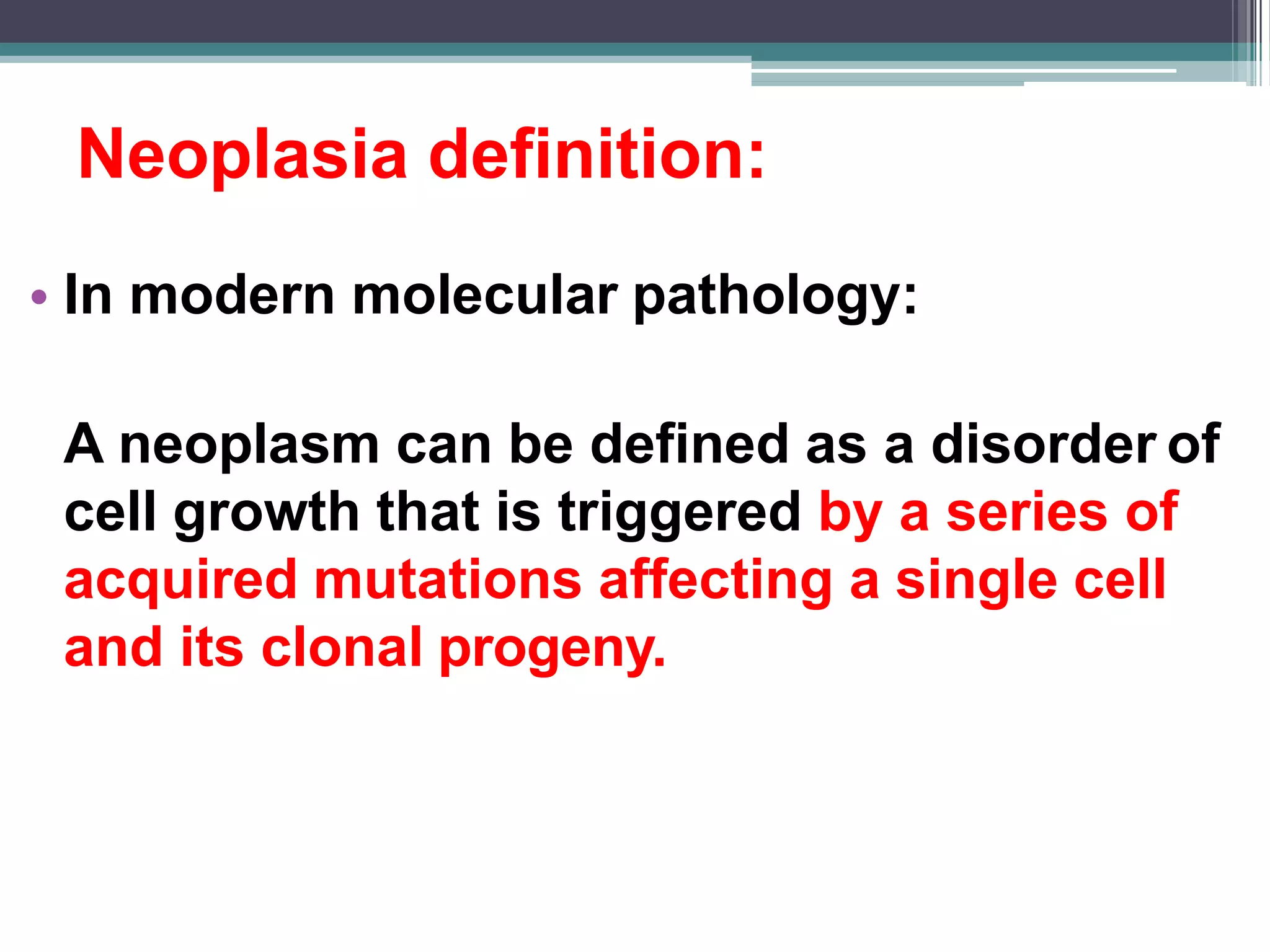 Neoplasia definition:

• In modern molecular pathology:

A neoplasm can be defined as a disorder of cell growth that is triggered by a series of acquired mutations affecting a single cell and its clonal progeny.